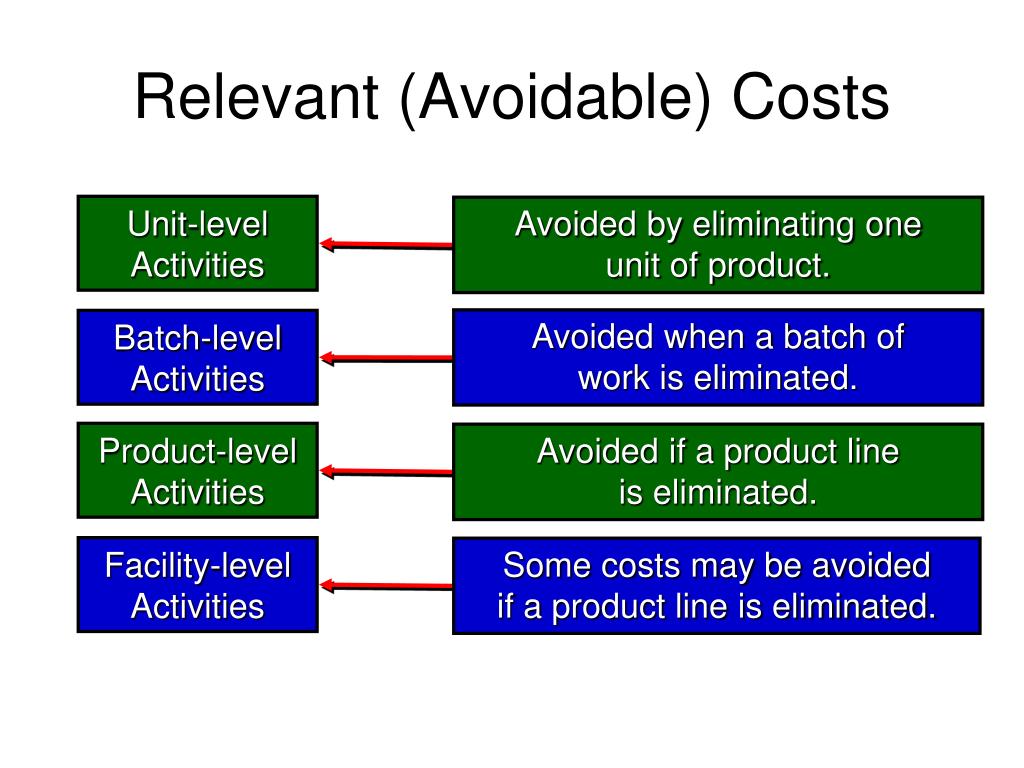 Relevant (Avoidable) Costs

Unit-level Activities

Avoided by eliminating one unit of product.

Batch-level Activities

Avoided when a batch of work is eliminated.

Product-level Activities

Avoided if a product line is eliminated.

Facility-level Activities

Some costs may be avoided if a product line is eliminated.